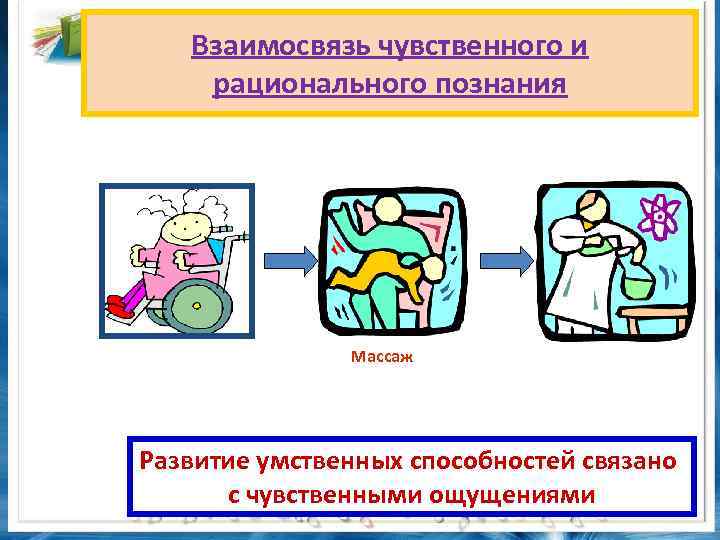 Взаимосвязь чувственного и рационального познания

Массаж

Развитие умственных способностей связано с чувственными ощущениями